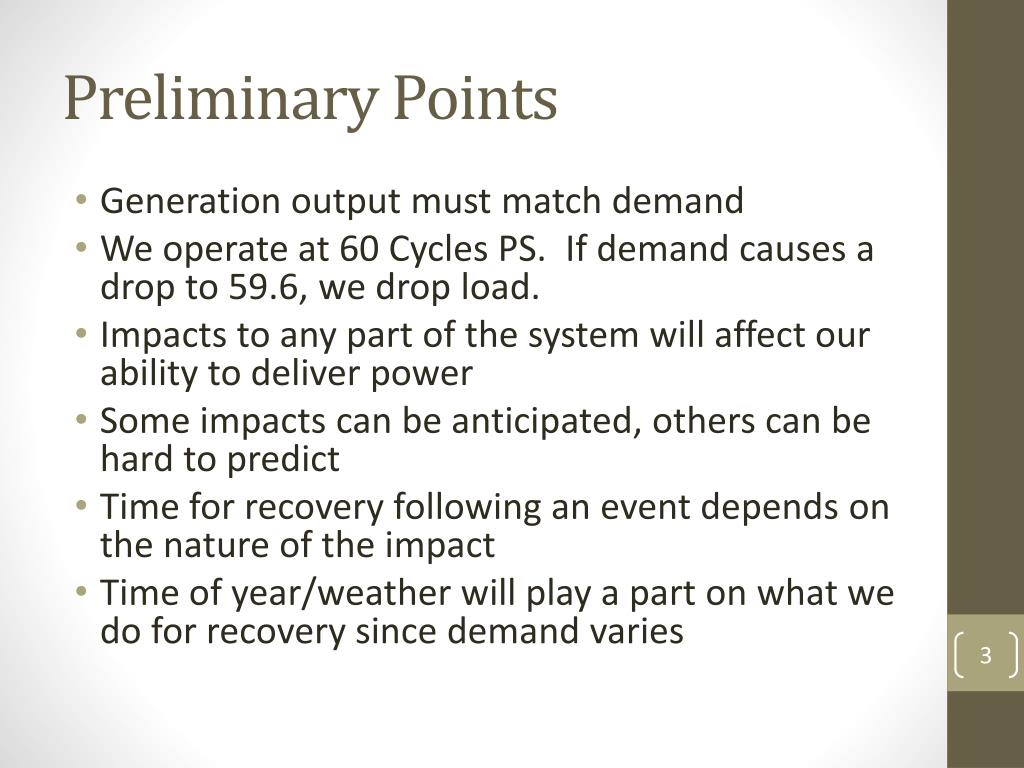 Preliminary Points

• Generation output must match demand
• We operate at 60 Cycles PS. If demand causes a drop to 59.6, we drop load.
• Impacts to any part of the system will affect our ability to deliver power
• Some impacts can be anticipated, others can be hard to predict
• Time for recovery following an event depends on the nature of the impact
• Time of year/weather will play a part on what we do for recovery since demand varies

3